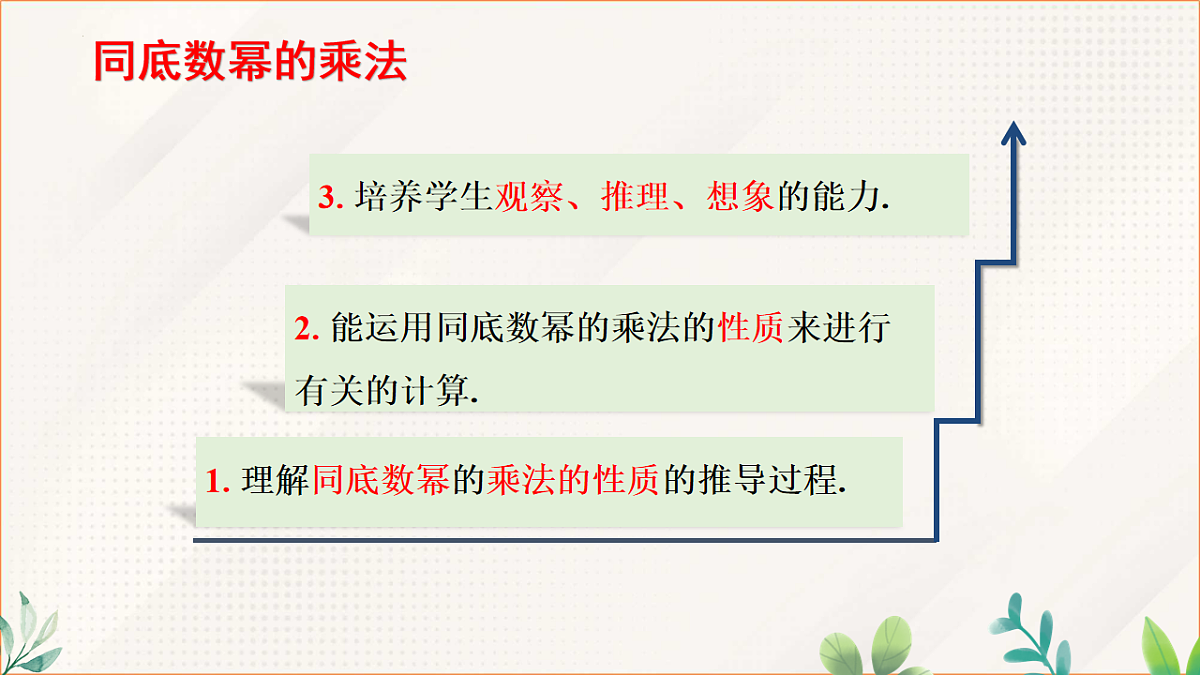 同底数幂的乘法

3. 培养学生观察、推理、想象的能力.

2. 能运用同底数幂的乘法的性质来进行有关的计算.

1. 理解同底数幂的乘法的性质的推导过程.